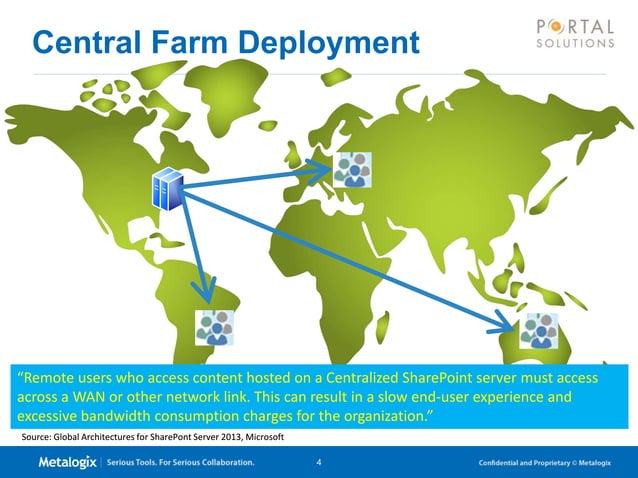 Central Farm Deployment

PORTAL SOLUTIONS

"Remote users who access content hosted on a Centralized SharePoint server must access across a WAN or other network link. This can result in a slow end-user experience and excessive bandwidth consumption charges for the organization."

Source: Global Architectures for SharePont Server 2013, Microsoft

Metalogix | Serious Tools. For Serious Collaboration.

4

Confidential and Proprietary © Metalogix